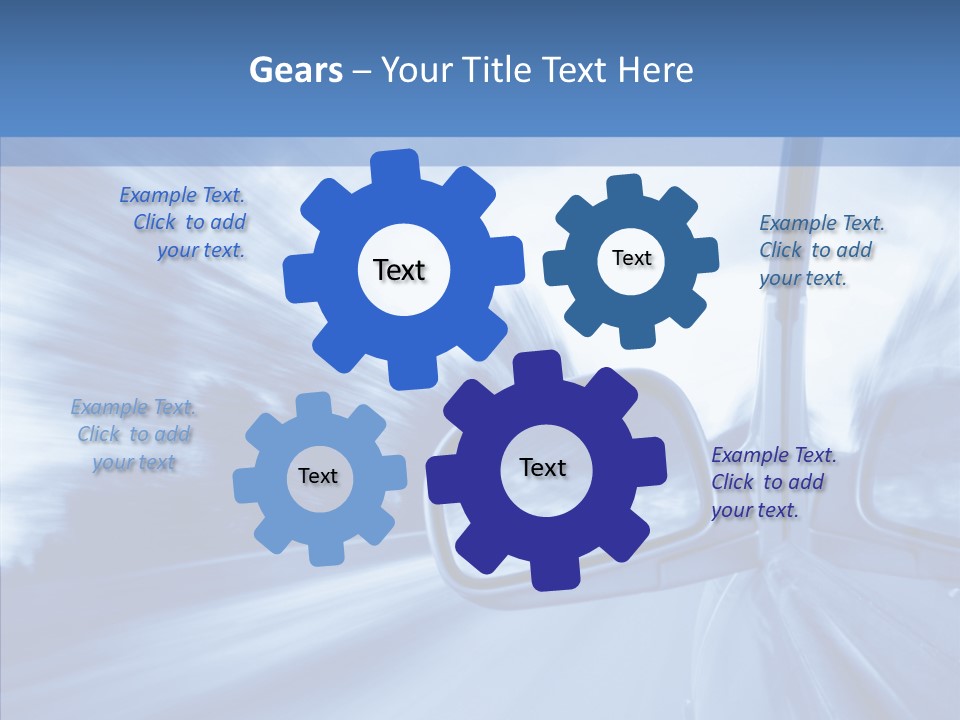 Gears – Your Title Text Here

Example Text. Click to add your text.

Text

Text

Example Text. Click to add your text.

Example Text. Click to add your text

Text

Text

Example Text. Click to add your text.